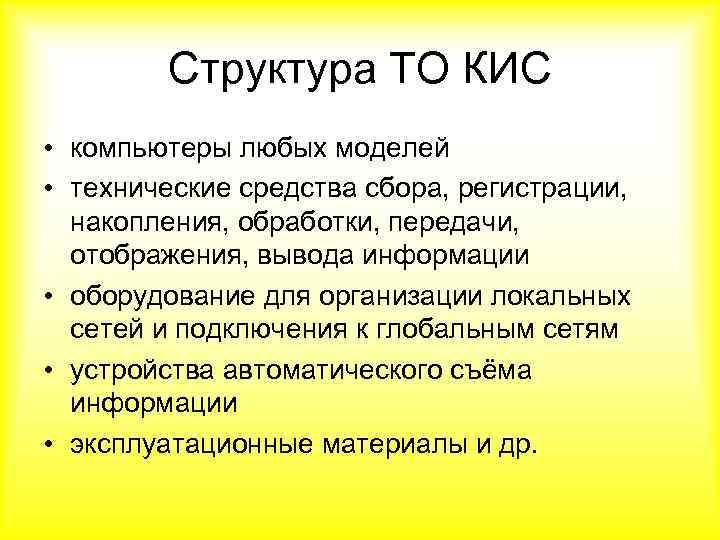 Структура ТО КИС

• компьютеры любых моделей
• технические средства сбора, регистрации, накопления, обработки, передачи, отображения, вывода информации
• оборудование для организации локальных сетей и подключения к глобальным сетям
• устройства автоматического съёма информации
• эксплуатационные материалы и др.